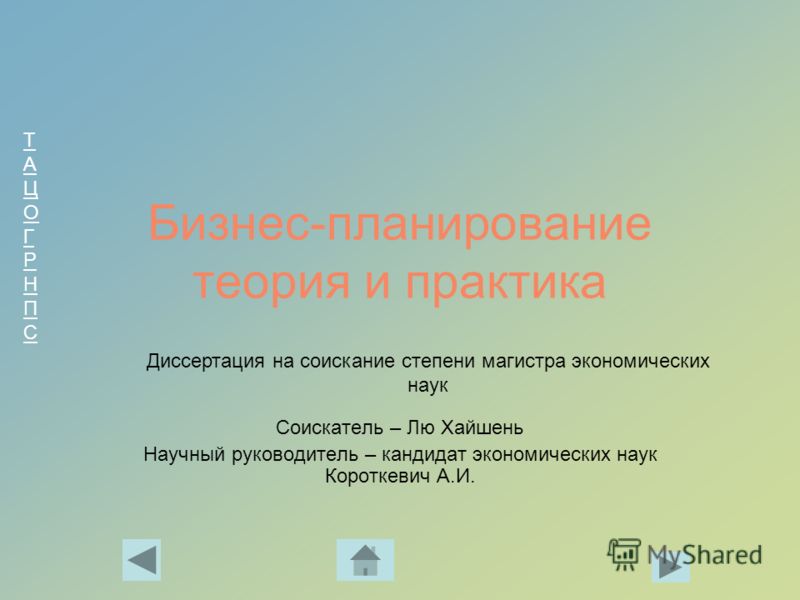 Т
А
Ц
О
Г
Р
Н
П
С

Бизнес-планирование теория и практика

Диссертация на соискание степени магистра экономических наук

Соискатель – Лю Хайшень

Научный руководитель – кандидат экономических наук Короткевич А.И.

MyShared